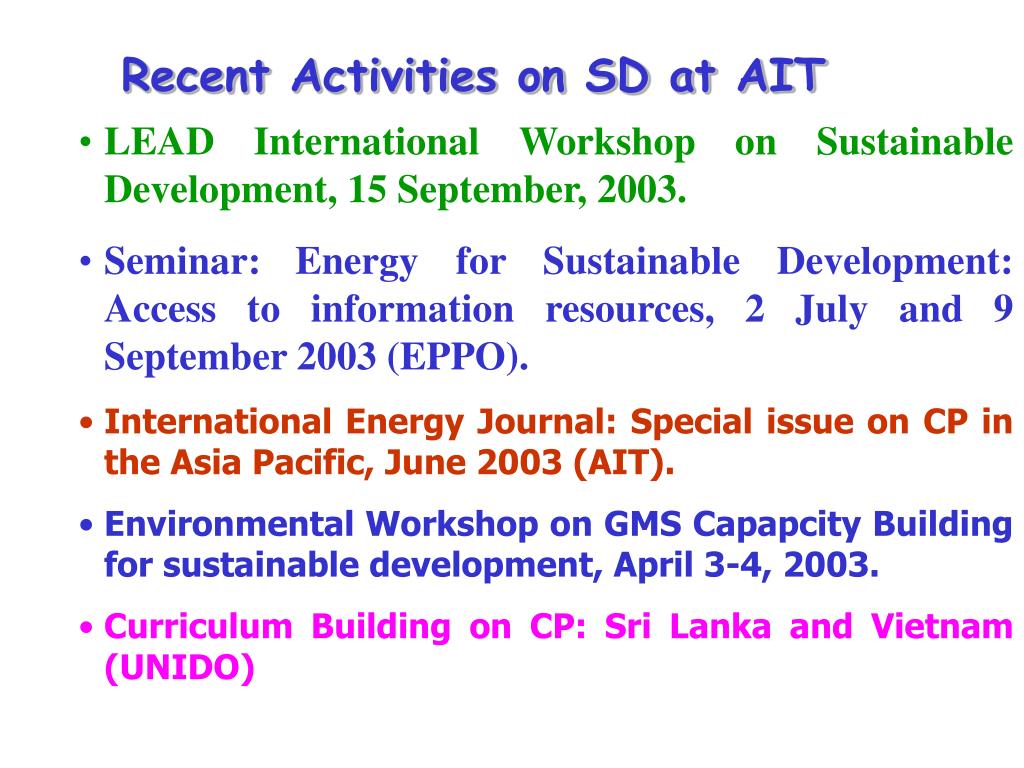 Recent Activities on SD at AIT

• LEAD International Workshop on Sustainable Development, 15 September, 2003.

• Seminar: Energy for Sustainable Development: Access to information resources, 2 July and 9 September 2003 (EPPO).

• International Energy Journal: Special issue on CP in the Asia Pacific, June 2003 (AIT).

• Environmental Workshop on GMS Capapcity Building for sustainable development, April 3-4, 2003.

• Curriculum Building on CP: Sri Lanka and Vietnam (UNIDO)